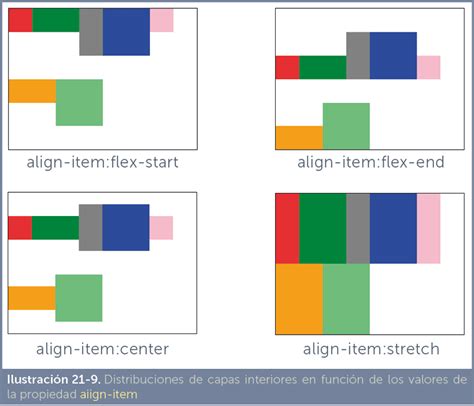 align-item:flex-start

align-item:flex-end

align-item:center

align-item:stretch

Ilustración 21-9. Distribuciones de capas interiores en función de los valores de la propiedad aiign-item